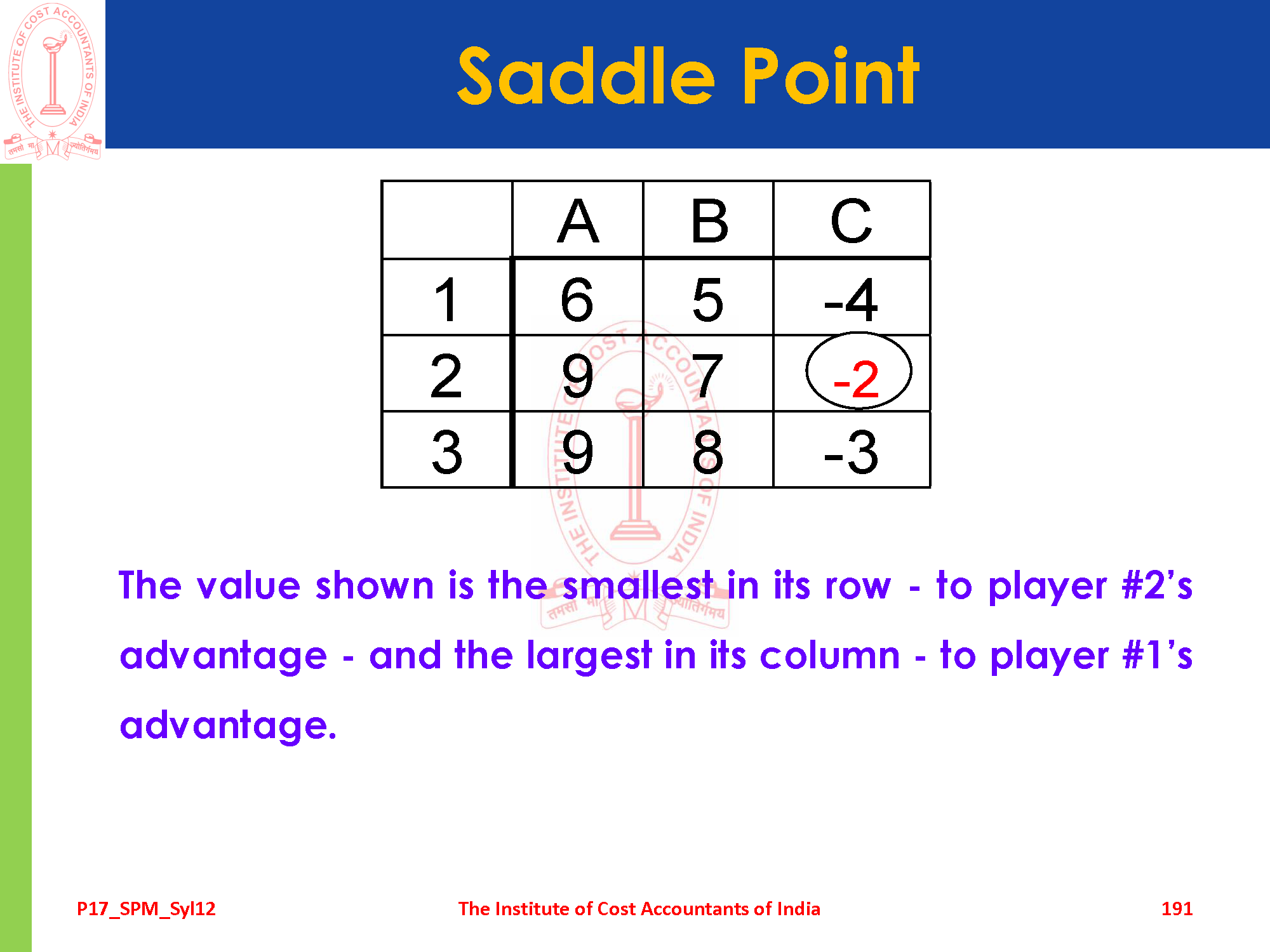 THE INSTITUTE OF COST ACCOUNTANTS OF INDIA
तमसो मा ज्योतिर्गमय

Saddle Point

| | A | B | C |
|---|---|---|---|
| 1 | 6 | 5 | -4 |
| 2 | 9 | 7 | -2 |
| 3 | 9 | 8 | -3 |

The value shown is the smallest in its row - to player #2's advantage - and the largest in its column - to player #1's advantage.

P17_SPM_Syl12 The Institute of Cost Accountants of India 191